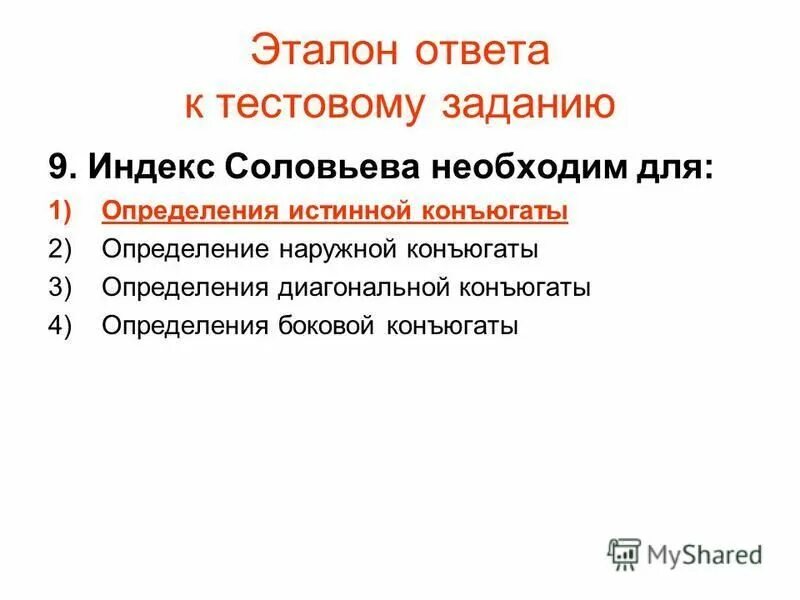 Эталон ответа к тестовому заданию

9. Индекс Соловьева необходим для:

1) Определения истинной конъюгаты
2) Определение наружной конъюгаты
3) Определения диагональной конъюгаты
4) Определения боковой конъюгаты

MyShared